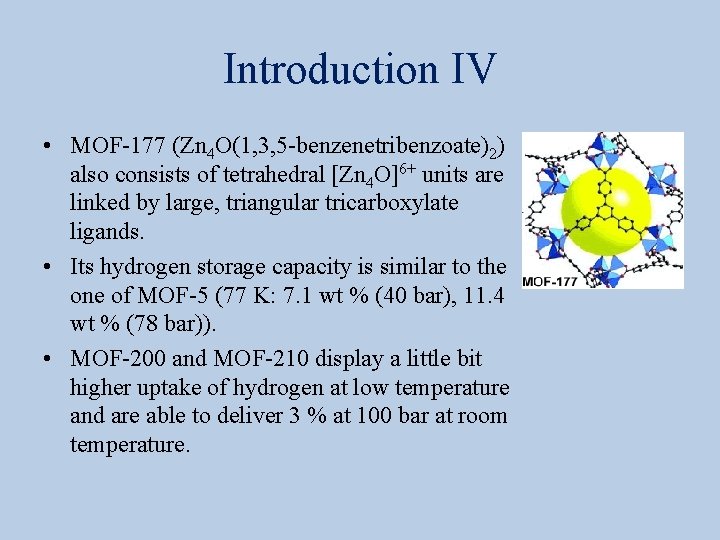 Introduction IV

• MOF-177 ($Zn_4O$(1,3,5-benzenetribenzoate)$_2$) also consists of tetrahedral $[Zn_4O]^{6+}$ units are linked by large, triangular tricarboxylate ligands.

• Its hydrogen storage capacity is similar to the one of MOF-5 (77 K: 7.1 wt % (40 bar), 11.4 wt % (78 bar)).

• MOF-200 and MOF-210 display a little bit higher uptake of hydrogen at low temperature and are able to deliver 3 % at 100 bar at room temperature.

MOF-177